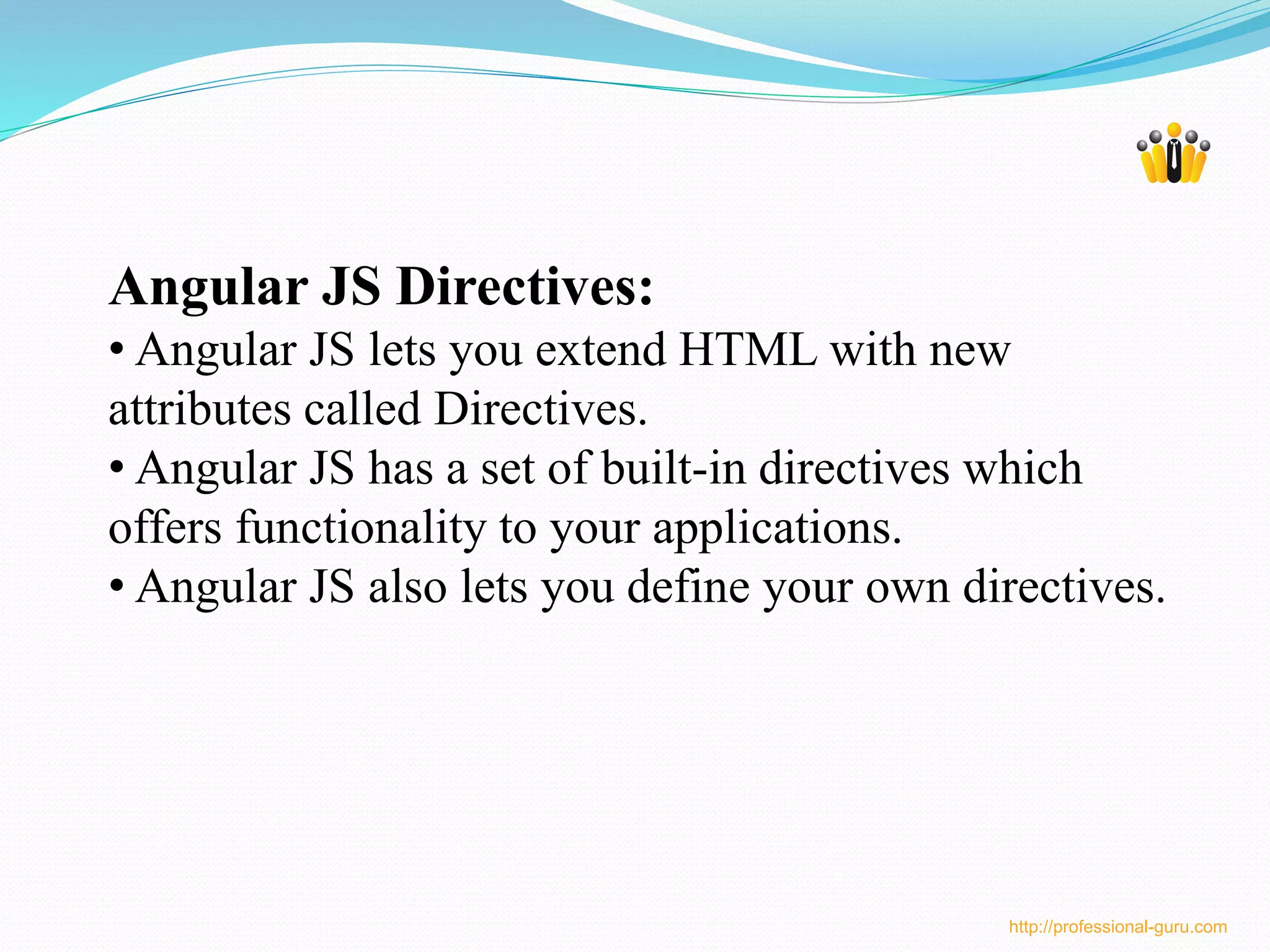 Angular JS Directives:

• Angular JS lets you extend HTML with new attributes called Directives.

• Angular JS has a set of built-in directives which offers functionality to your applications.

• Angular JS also lets you define your own directives.

http://professional-guru.com